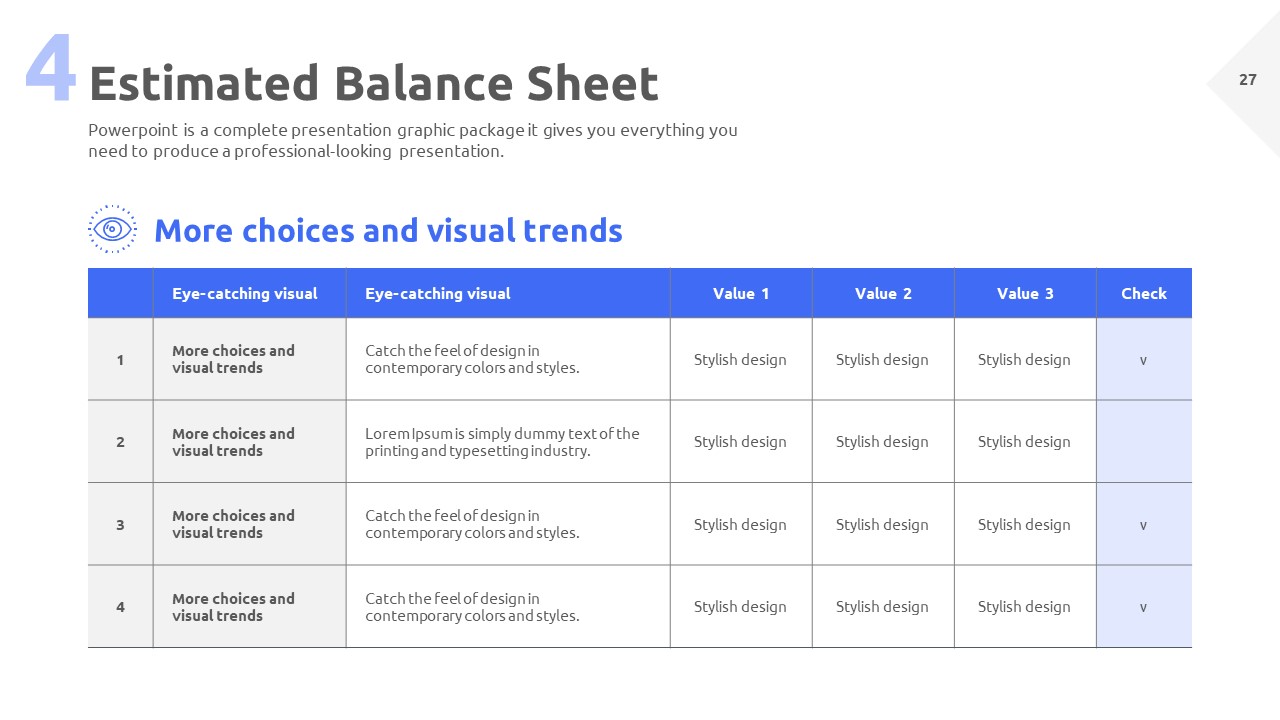 4 Estimated Balance Sheet

27

Powerpoint is a complete presentation graphic package it gives you everything you need to produce a professional-looking presentation.

More choices and visual trends

| | Eye-catching visual | Eye-catching visual | Value 1 | Value 2 | Value 3 | Check |
|---|---|---|---|---|---|---|
| 1 | More choices and visual trends | Catch the feel of design in contemporary colors and styles. | Stylish design | Stylish design | Stylish design | v |
| 2 | More choices and visual trends | Lorem Ipsum is simply dummy text of the printing and typesetting industry. | Stylish design | Stylish design | Stylish design | |
| 3 | More choices and visual trends | Catch the feel of design in contemporary colors and styles. | Stylish design | Stylish design | Stylish design | v |
| 4 | More choices and visual trends | Catch the feel of design in contemporary colors and styles. | Stylish design | Stylish design | Stylish design | v |